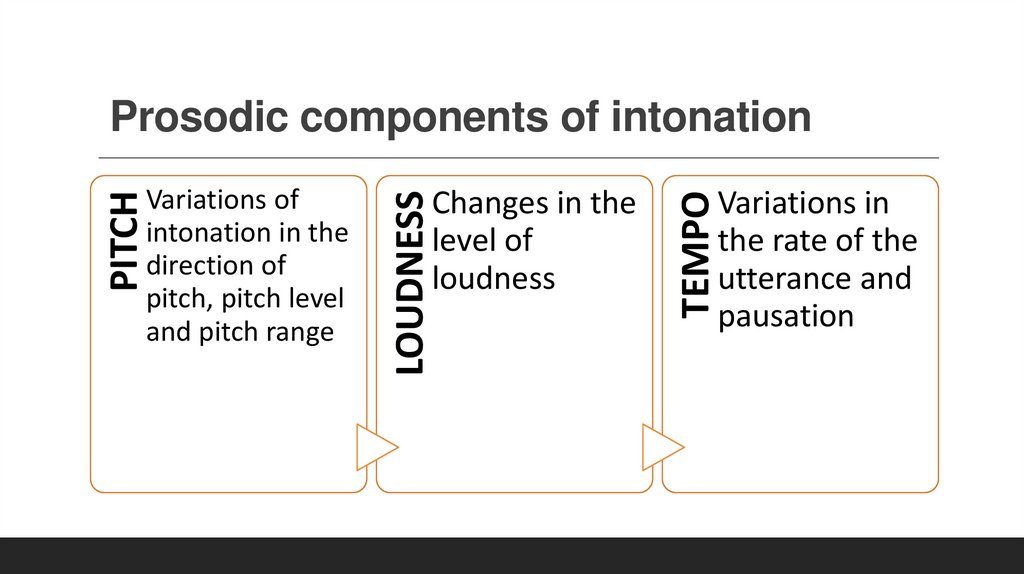 Prosodic components of intonation

PITCH
Variations of intonation in the direction of pitch, pitch level and pitch range

LOUDNESS
Changes in the level of loudness

TEMPO
Variations in the rate of the utterance and pausation